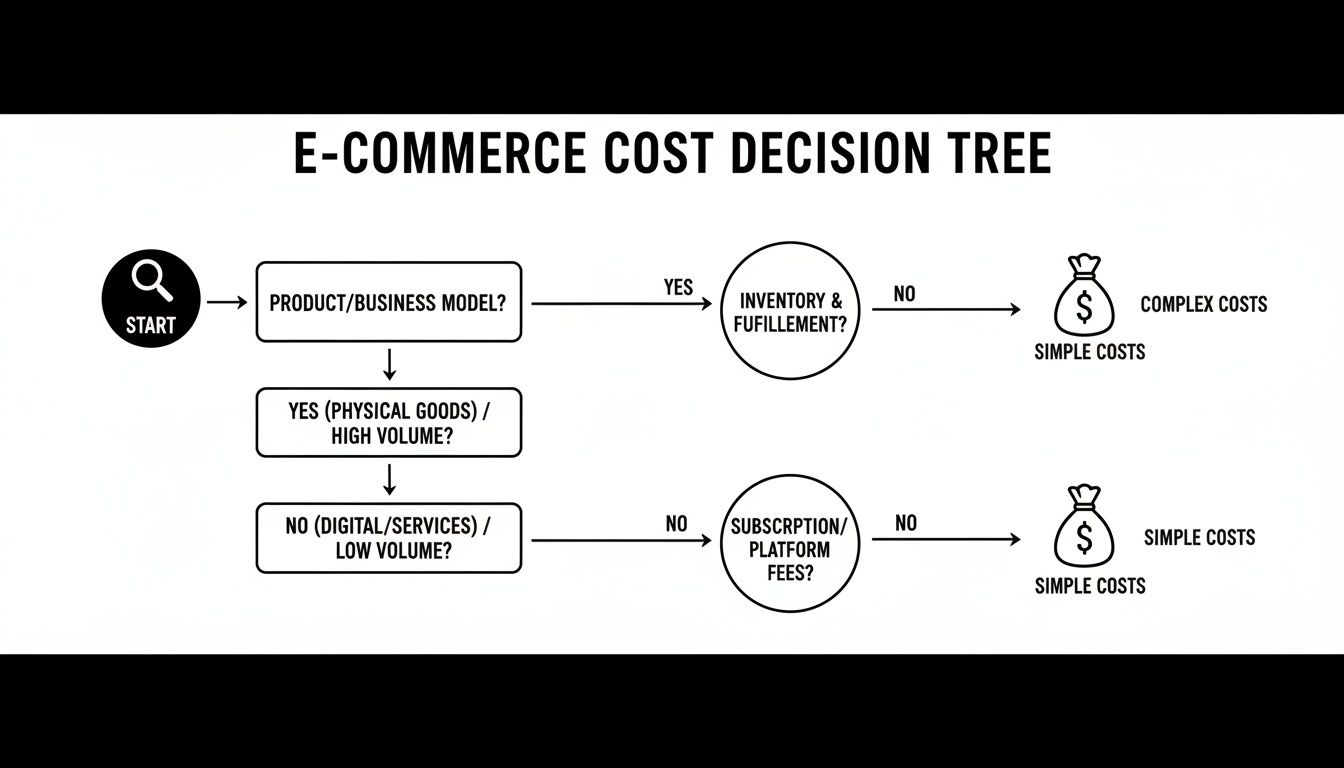 E-COMMERCE COST DECISION TREE

START

PRODUCT/BUSINESS MODEL?

YES

INVENTORY & FUFILLEMENT?

NO

$

COMPLEX COSTS

SIMPLE COSTS

YES (PHYSICAL GOODS) / HIGH VOLUME?

NO (DIGITAL/SERVICES) / LOW VOLUME?

NO

SUBSCRPTION/ PLATFORM FEES?

NO

$

SIMPLE COSTS

SIMPLE COSTS